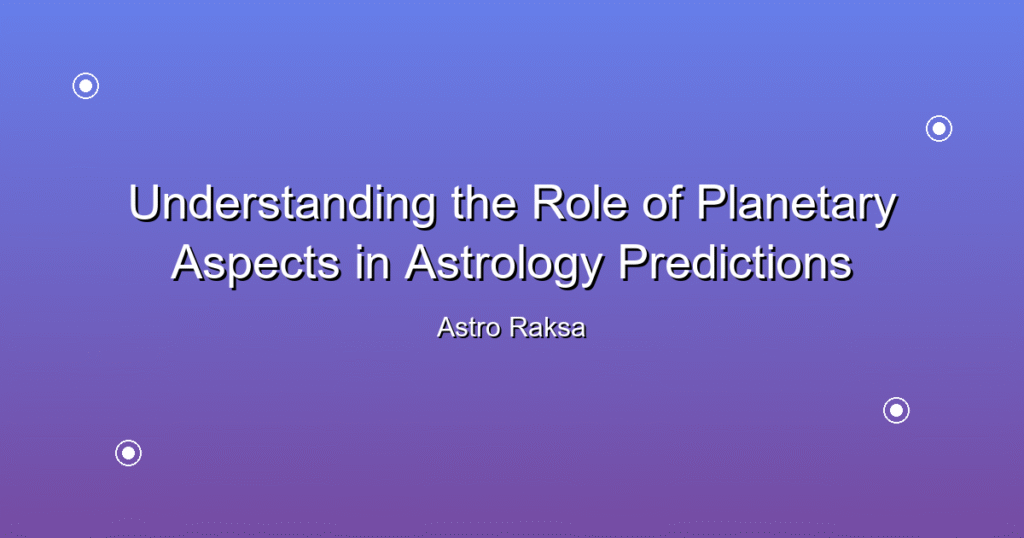 Understanding the Role of Planetary Aspects in Astrology Predictions

Astro Raksa